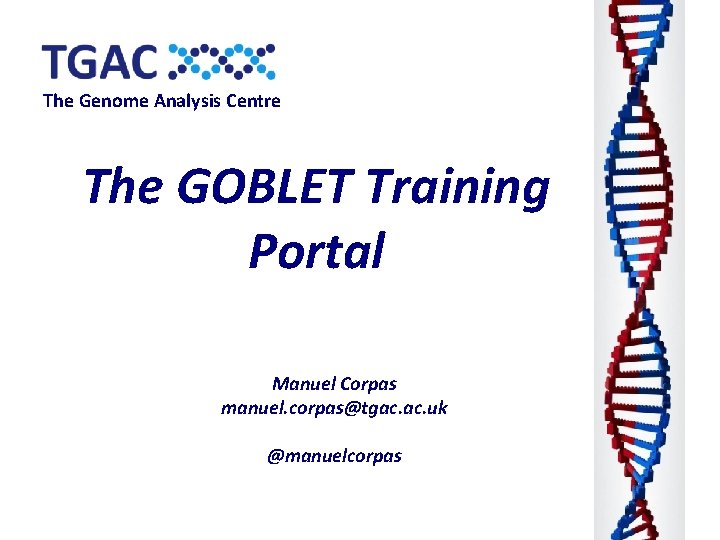 TGAC
The Genome Analysis Centre

The GOBLET Training Portal

Manuel Corpas
manuel.corpas@tgac.ac.uk

@manuelcorpas